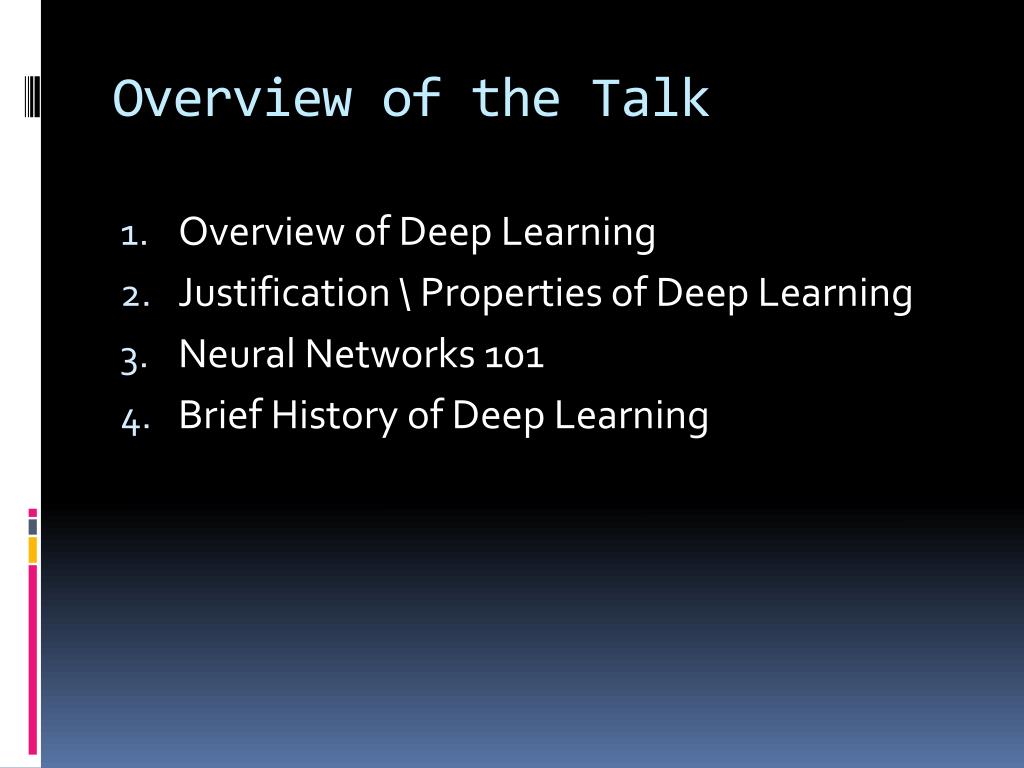 Overview of the Talk

1. Overview of Deep Learning
2. Justification \ Properties of Deep Learning
3. Neural Networks 101
4. Brief History of Deep Learning